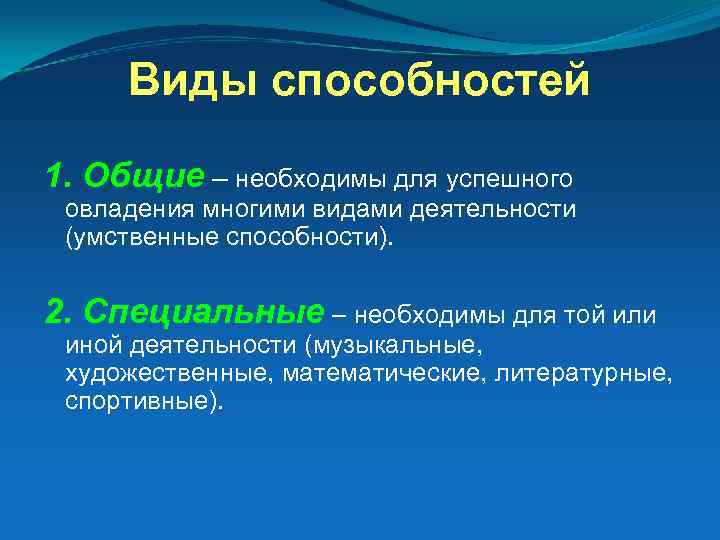 Виды способностей

1. Общие – необходимы для успешного овладения многими видами деятельности (умственные способности).

2. Специальные – необходимы для той или иной деятельности (музыкальные, художественные, математические, литературные, спортивные).